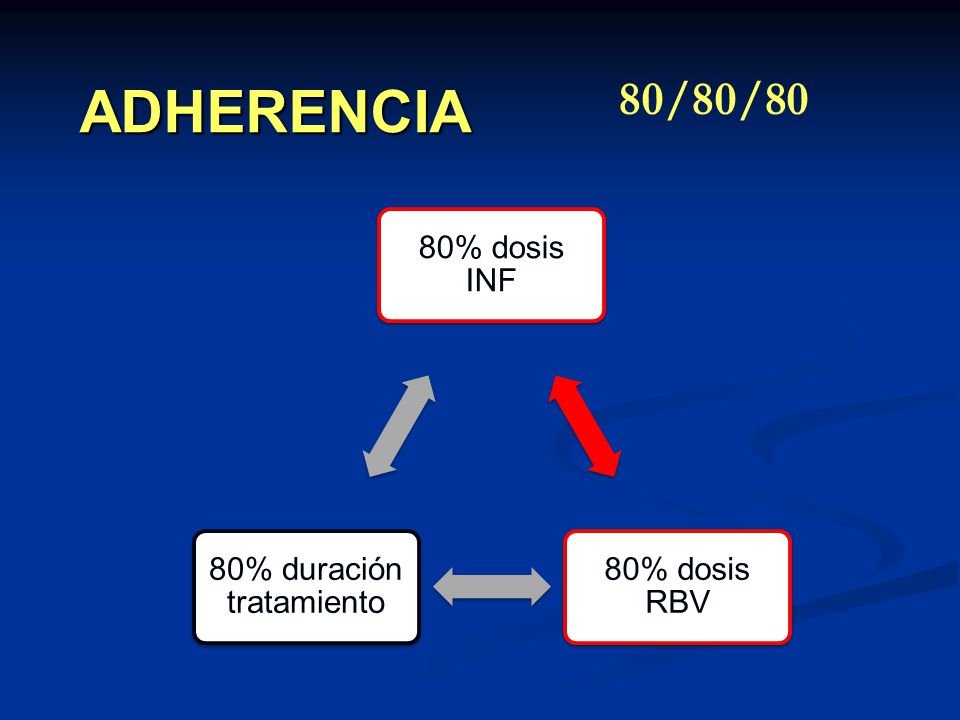 ADHERENCIA

80/80/80

80% dosis INF

80% duración tratamiento

80% dosis RBV